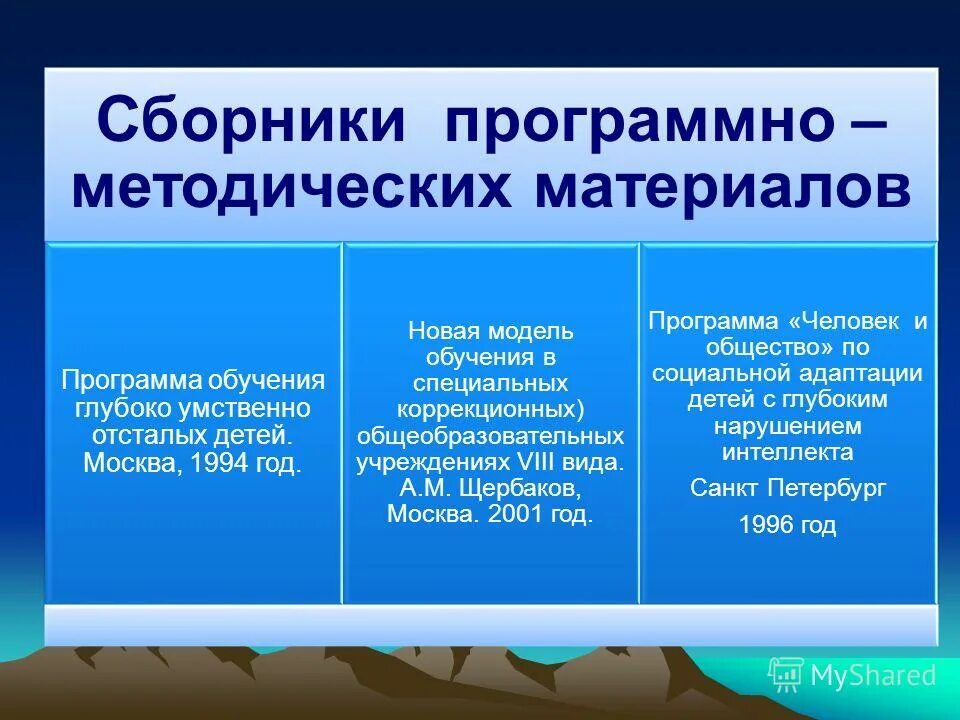 Сборники программно – методических материалов

Программа обучения глубоко умственно отсталых детей. Москва, 1994 год.

Новая модель обучения в специальных коррекционных) общеобразовательных учреждениях VIII вида. А.М. Щербаков, Москва. 2001 год.

Программа «Человек и общество» по социальной адаптации детей с глубоким нарушением интеллекта

Санкт Петербург

1996 год

MyShared